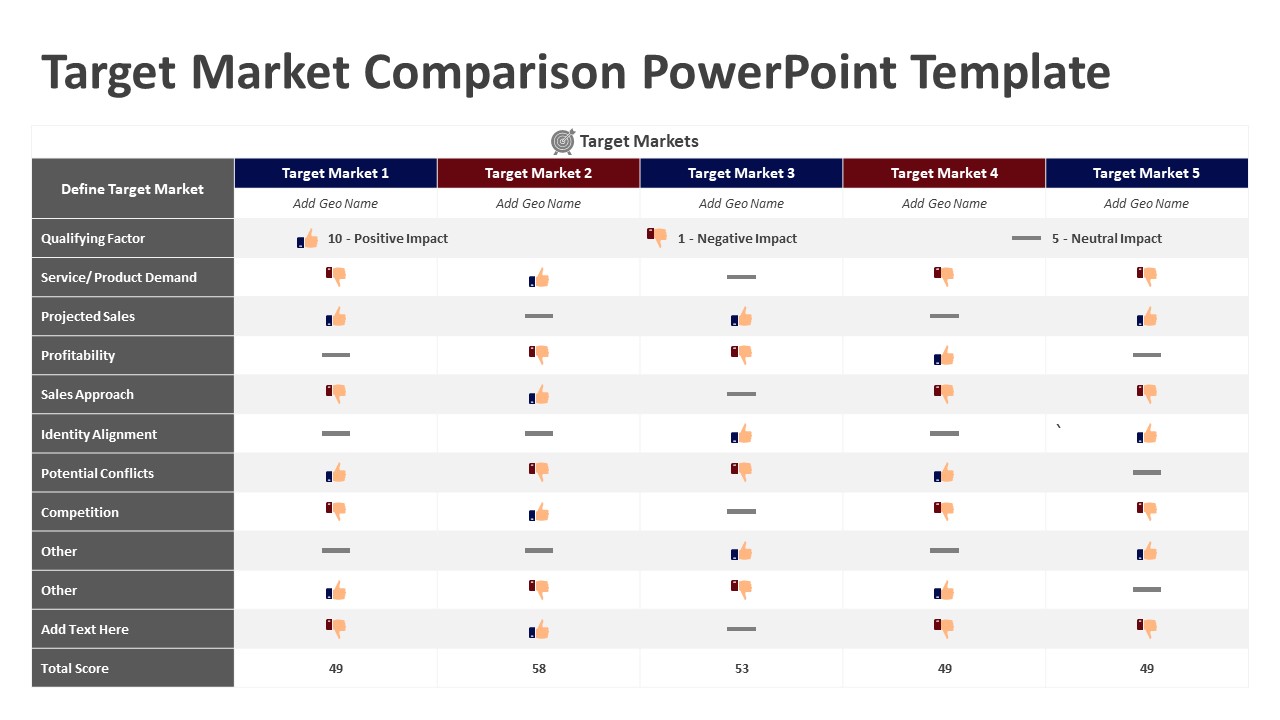 Target Market Comparison PowerPoint Template

Target Markets

| Define Target Market | Target Market 1 | Target Market 2 | Target Market 3 | Target Market 4 | Target Market 5 |
|---|---|---|---|---|---|
| | Add Geo Name | Add Geo Name | Add Geo Name | Add Geo Name | Add Geo Name |
| Qualifying Factor | 10 - Positive Impact | | 1 - Negative Impact | | 5 - Neutral Impact |
| Service/ Product Demand | | | | | |
| Projected Sales | | | | | |
| Profitability | | | | | |
| Sales Approach | | | | | |
| Identity Alignment | | | | | ` |
| Potential Conflicts | | | | | |
| Competition | | | | | |
| Other | | | | | |
| Other | | | | | |
| Add Text Here | | | | | |
| Total Score | 49 | 58 | 53 | 49 | 49 |